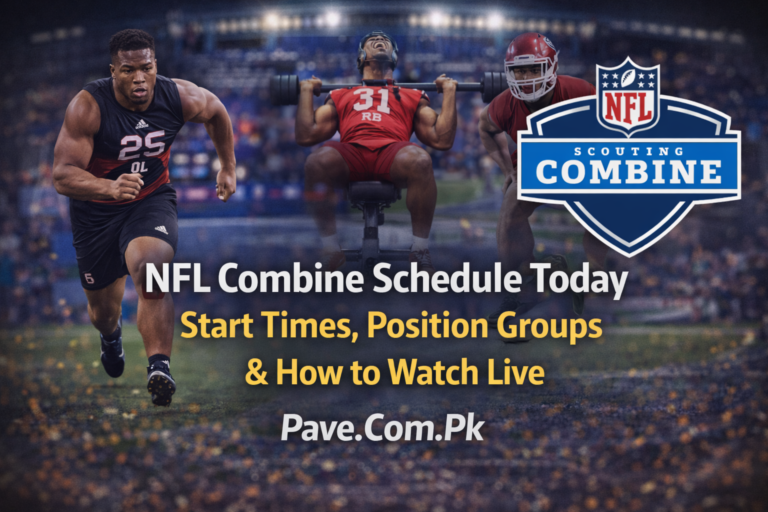 25
OL

5

31
RB

NFL

SCOUTING
COMBINE

NFL Combine Schedule Today

Start Times, Position Groups & How to Watch Live

Pave.Com.Pk